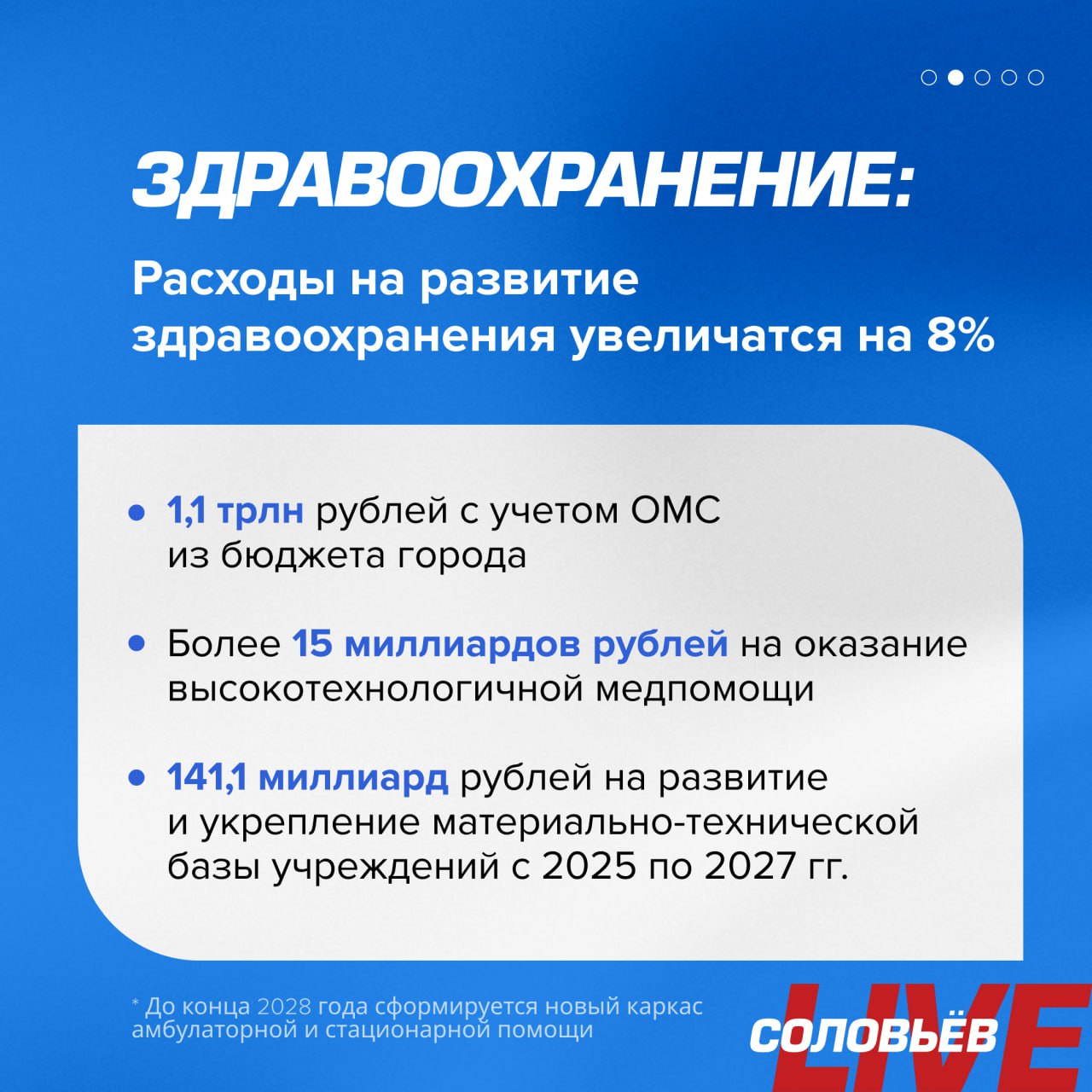 ЗДРАВООХРАНЕНИЕ:

Расходы на развитие здравоохранения увеличатся на 8%

• 1,1 трлн рублей с учетом ОМС из бюджета города

• Более 15 миллиардов рублей на оказание высокотехнологичной медпомощи

• 141,1 миллиард рублей на развитие и укрепление материально-технической базы учреждений с 2025 по 2027 гг.

* До конца 2028 года сформируется новый каркас амбулаторной и стационарной помощи

СОЛОВЬЁВ LIVE